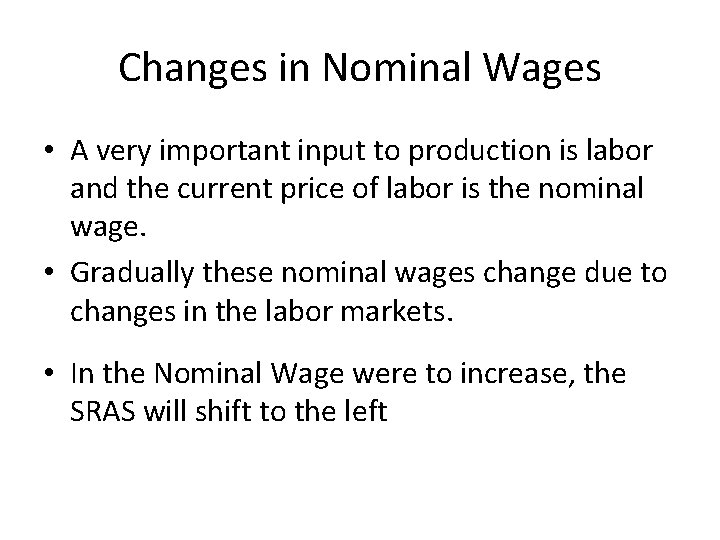 Changes in Nominal Wages

• A very important input to production is labor and the current price of labor is the nominal wage.
• Gradually these nominal wages change due to changes in the labor markets.

• In the Nominal Wage were to increase, the SRAS will shift to the left